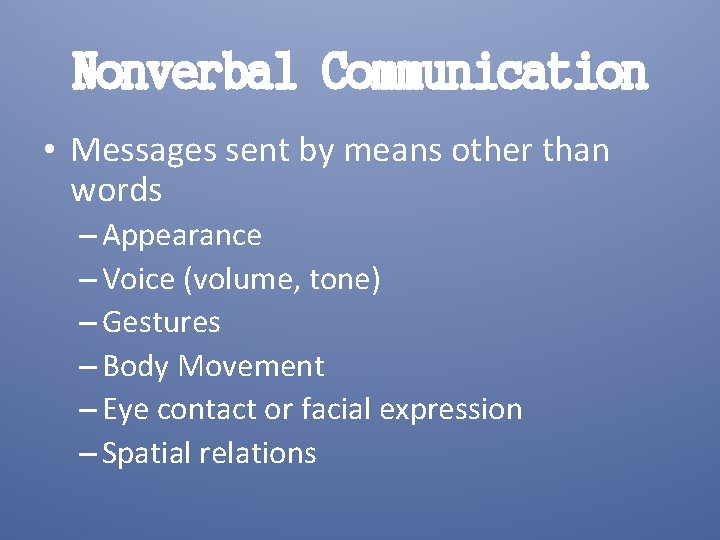 Nonverbal Communication

• Messages sent by means other than words
– Appearance
– Voice (volume, tone)
– Gestures
– Body Movement
– Eye contact or facial expression
– Spatial relations